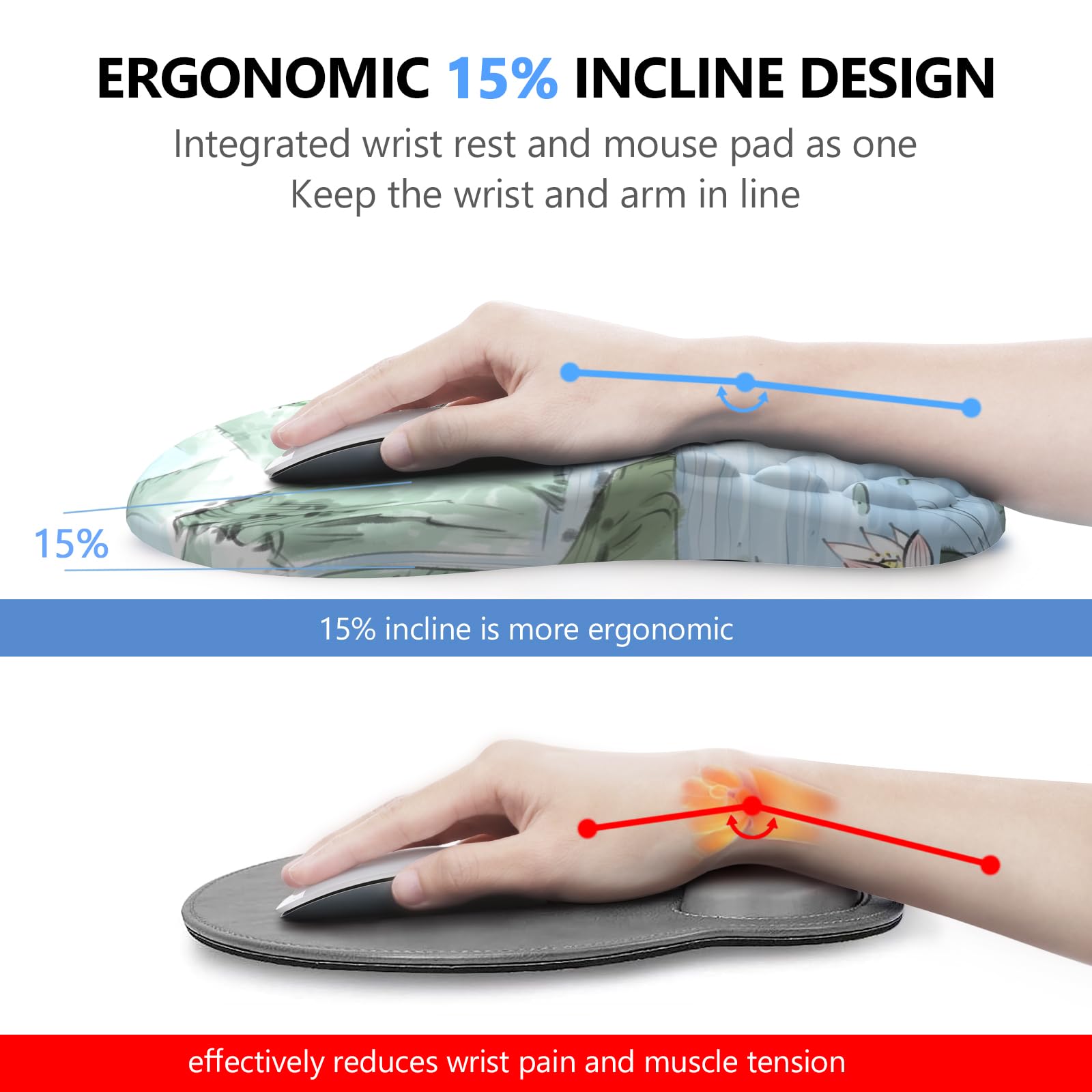 ERGONOMIC 15% INCLINE DESIGN

Integrated wrist rest and mouse pad as one
Keep the wrist and arm in line

15%

15% incline is more ergonomic

effectively reduces wrist pain and muscle tension